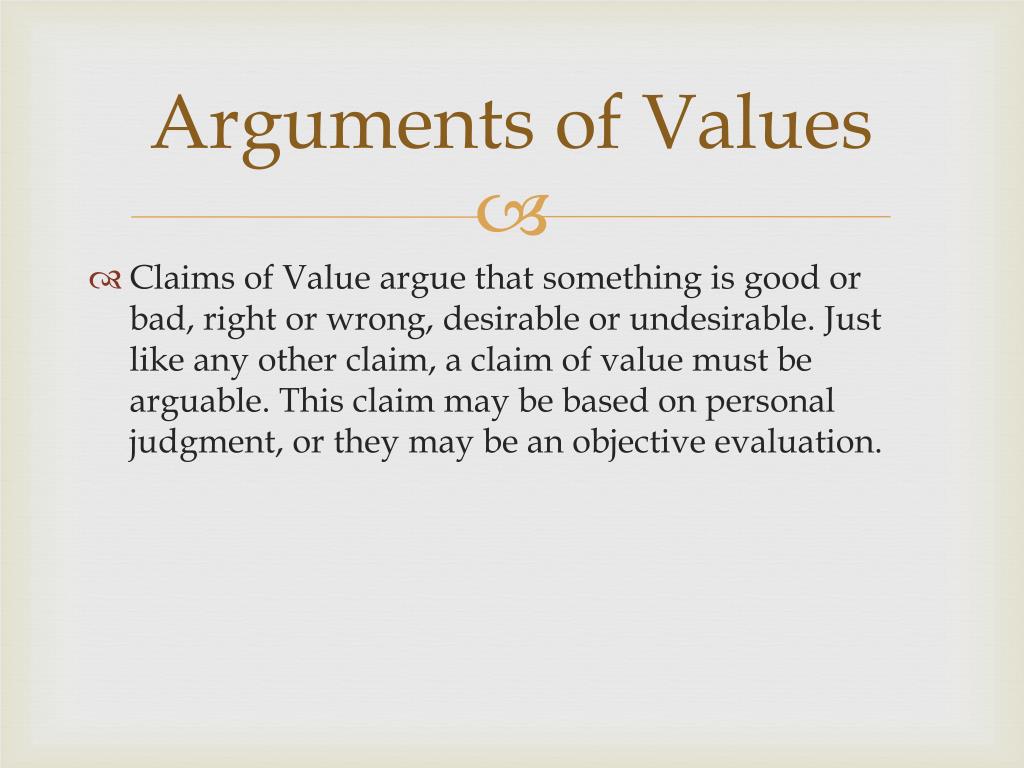 Arguments of Values

Claims of Value argue that something is good or bad, right or wrong, desirable or undesirable. Just like any other claim, a claim of value must be arguable. This claim may be based on personal judgment, or they may be an objective evaluation.